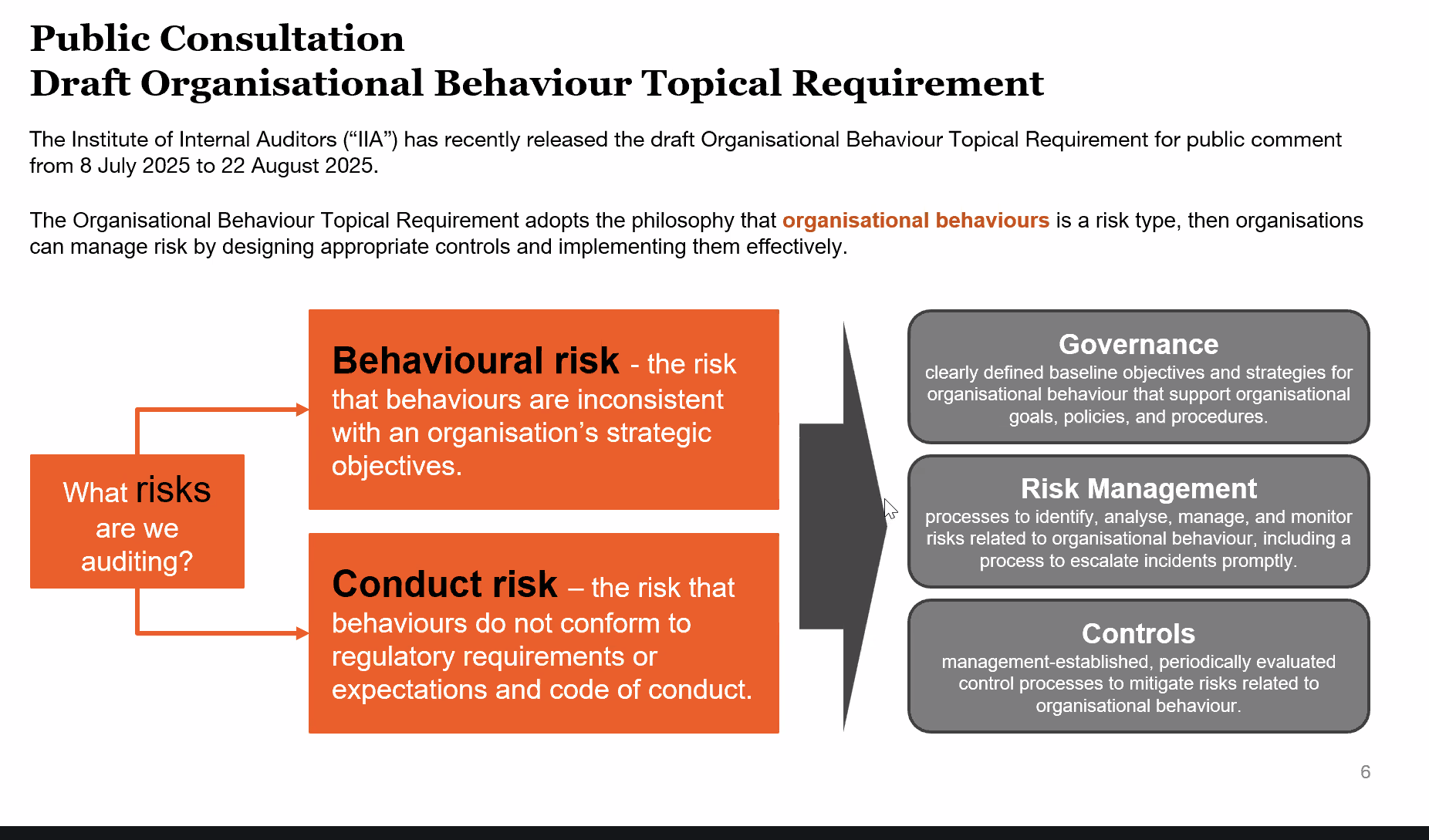 Public Consultation
Draft Organisational Behaviour Topical Requirement

The Institute of Internal Auditors (“IIA”) has recently released the draft Organisational Behaviour Topical Requirement for public comment from 8 July 2025 to 22 August 2025.

The Organisational Behaviour Topical Requirement adopts the philosophy that organisational behaviours is a risk type, then organisations can manage risk by designing appropriate controls and implementing them effectively.

What risks are we auditing?

Behavioural risk - the risk that behaviours are inconsistent with an organisation’s strategic objectives.

Conduct risk – the risk that behaviours do not conform to regulatory requirements or expectations and code of conduct.

Governance
clearly defined baseline objectives and strategies for organisational behaviour that support organisational goals, policies, and procedures.

Risk Management
processes to identify, analyse, manage, and monitor risks related to organisational behaviour, including a process to escalate incidents promptly.

Controls
management-established, periodically evaluated control processes to mitigate risks related to organisational behaviour.

6